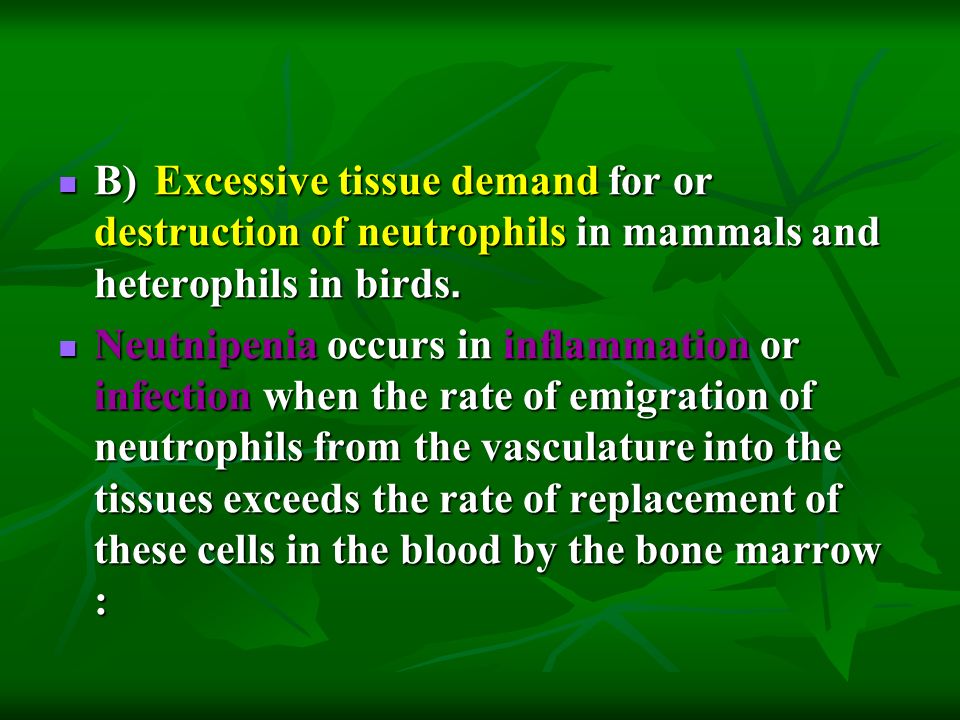 B) Excessive tissue demand for or destruction of neutrophils in mammals and heterophils in birds.

Neutnipenia occurs in inflammation or infection when the rate of emigration of neutrophils from the vasculature into the tissues exceeds the rate of replacement of these cells in the blood by the bone marrow :